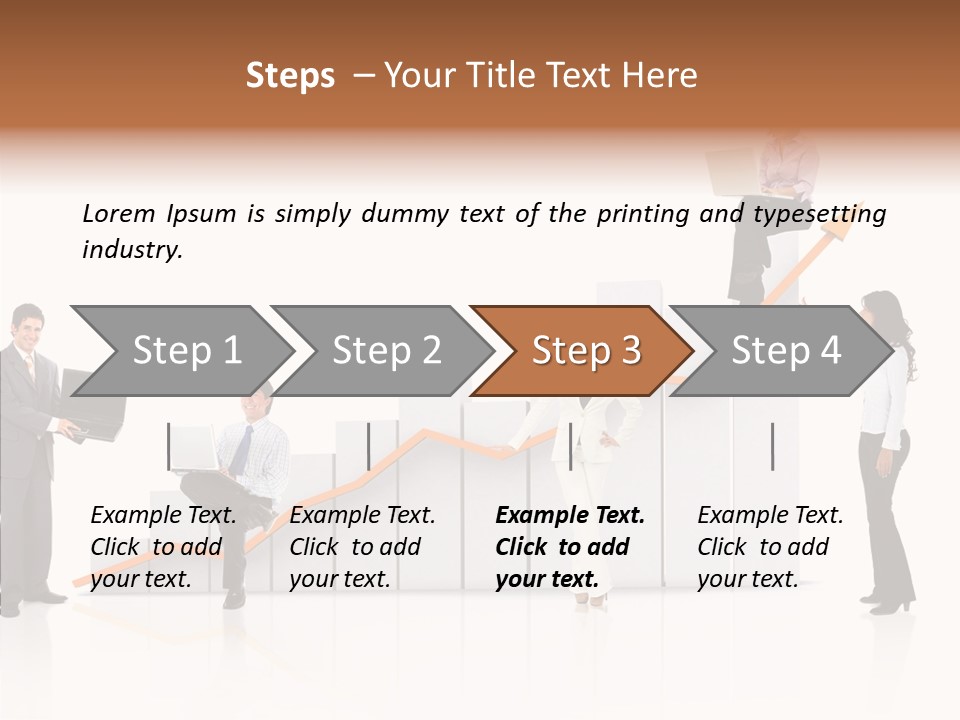 Steps – Your Title Text Here

Lorem Ipsum is simply dummy text of the printing and typesetting industry.

Step 1

Step 2

Step 3

Step 4

Example Text. Click to add your text.

Example Text. Click to add your text.

Example Text. Click to add your text.

Example Text. Click to add your text.